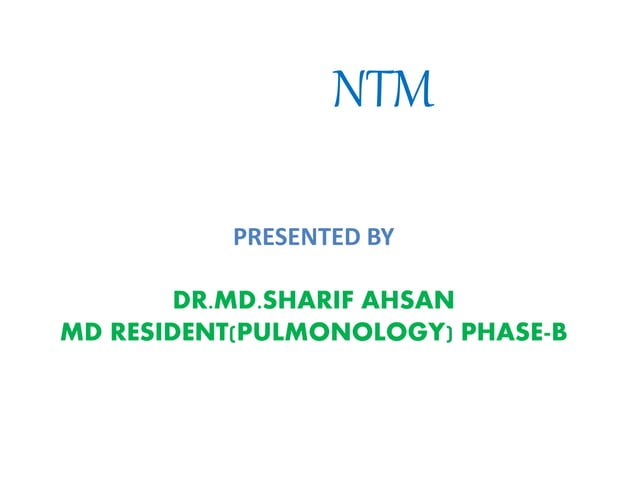 NTM

PRESENTED BY

DR.MD.SHARIF AHSAN
MD RESIDENT(PULMONOLOGY) PHASE-B